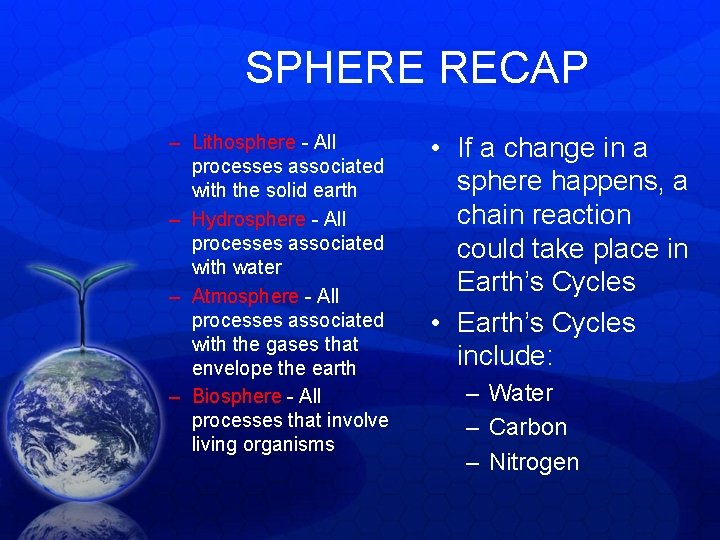 SPHERE RECAP

– Lithosphere - All processes associated with the solid earth
– Hydrosphere - All processes associated with water
– Atmosphere - All processes associated with the gases that envelope the earth
– Biosphere - All processes that involve living organisms

• If a change in a sphere happens, a chain reaction could take place in Earth's Cycles
• Earth's Cycles include:
– Water
– Carbon
– Nitrogen